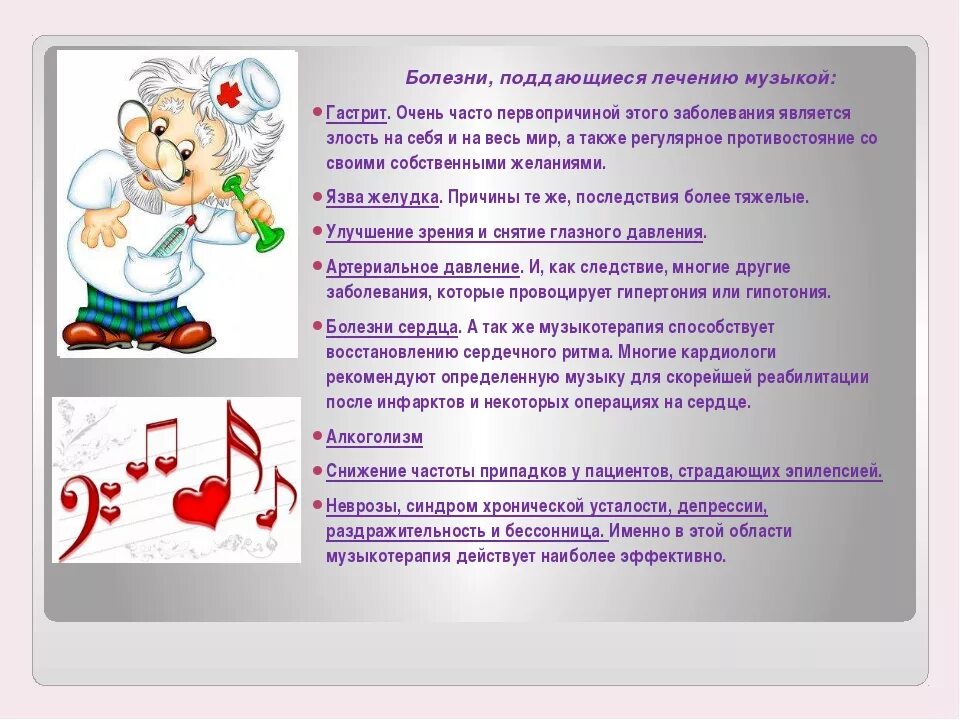 Болезни, поддающиеся лечению музыкой:

Гастрит. Очень часто первопричиной этого заболевания является злость на себя и на весь мир, а также регулярное противостояние со своими собственными желаниями.

Язва желудка. Причины те же, последствия более тяжелые.

Улучшение зрения и снятие глазного давления.

Артериальное давление. И, как следствие, многие другие заболевания, которые провоцирует гипертония или гипотония.

Болезни сердца. А так же музыкотерапия способствует восстановлению сердечного ритма. Многие кардиологи рекомендуют определенную музыку для скорейшей реабилитации после инфарктов и некоторых операциях на сердце.

Алкоголизм

Снижение частоты припадков у пациентов, страдающих эпилепсией.

Неврозы, синдром хронической усталости, депрессии, раздражительность и бессонница. Именно в этой области музыкотерапия действует наиболее эффективно.